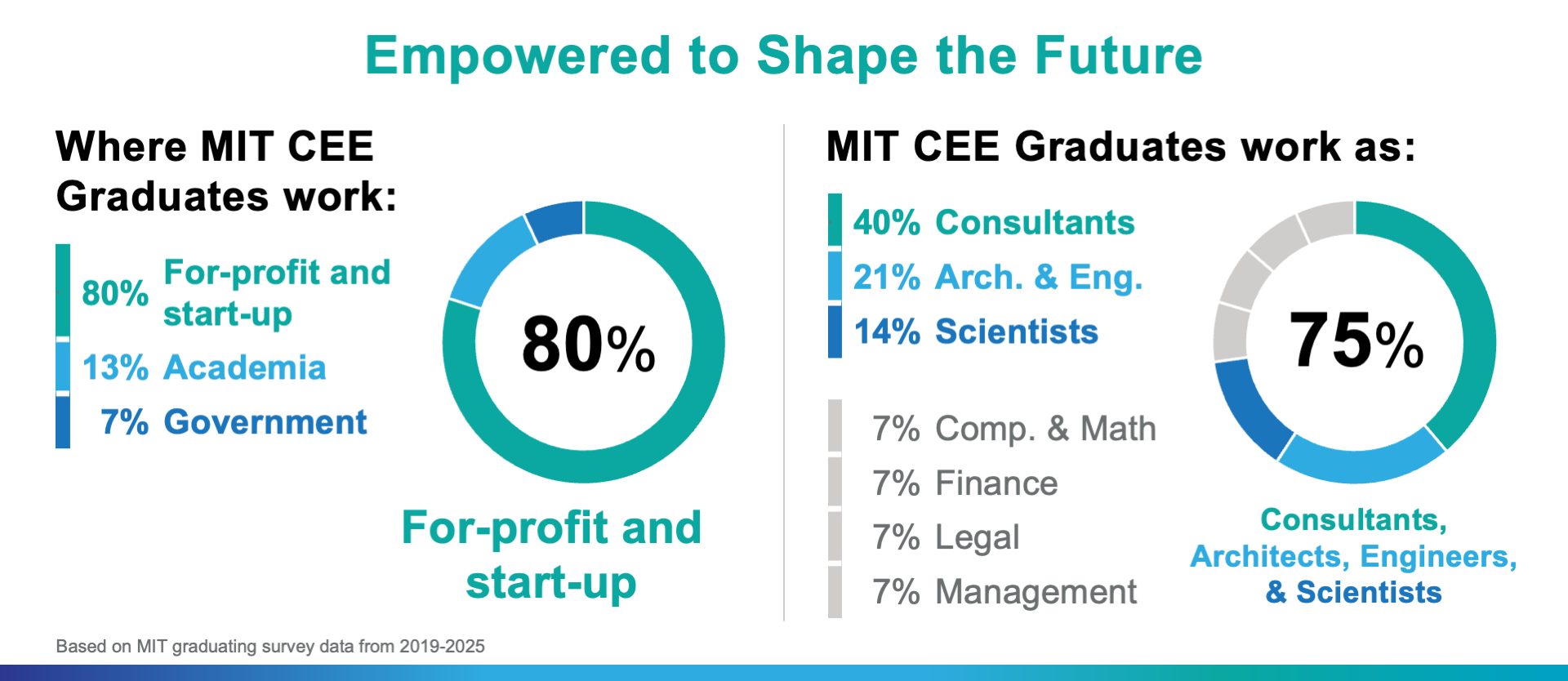 Empowered to Shape the Future

Where MIT CEE Graduates work:

80% For-profit and start-up

13% Academia

7% Government

80%

For-profit and start-up

MIT CEE Graduates work as:

40% Consultants

21% Arch. & Eng.

14% Scientists

7% Comp. & Math

7% Finance

7% Legal

7% Management

75%

Consultants, Architects, Engineers, & Scientists

Based on MIT graduating survey data from 2019-2025